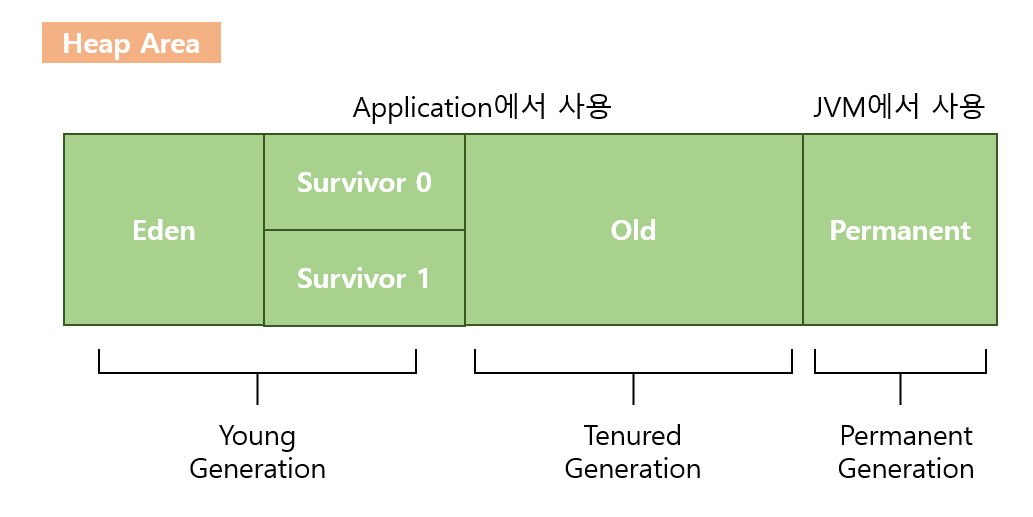 Heap Area

Application에서 사용

JVM에서 사용

Eden

Survivor 0

Survivor 1

Old

Permanent

Young Generation

Tenured Generation

Permanent Generation